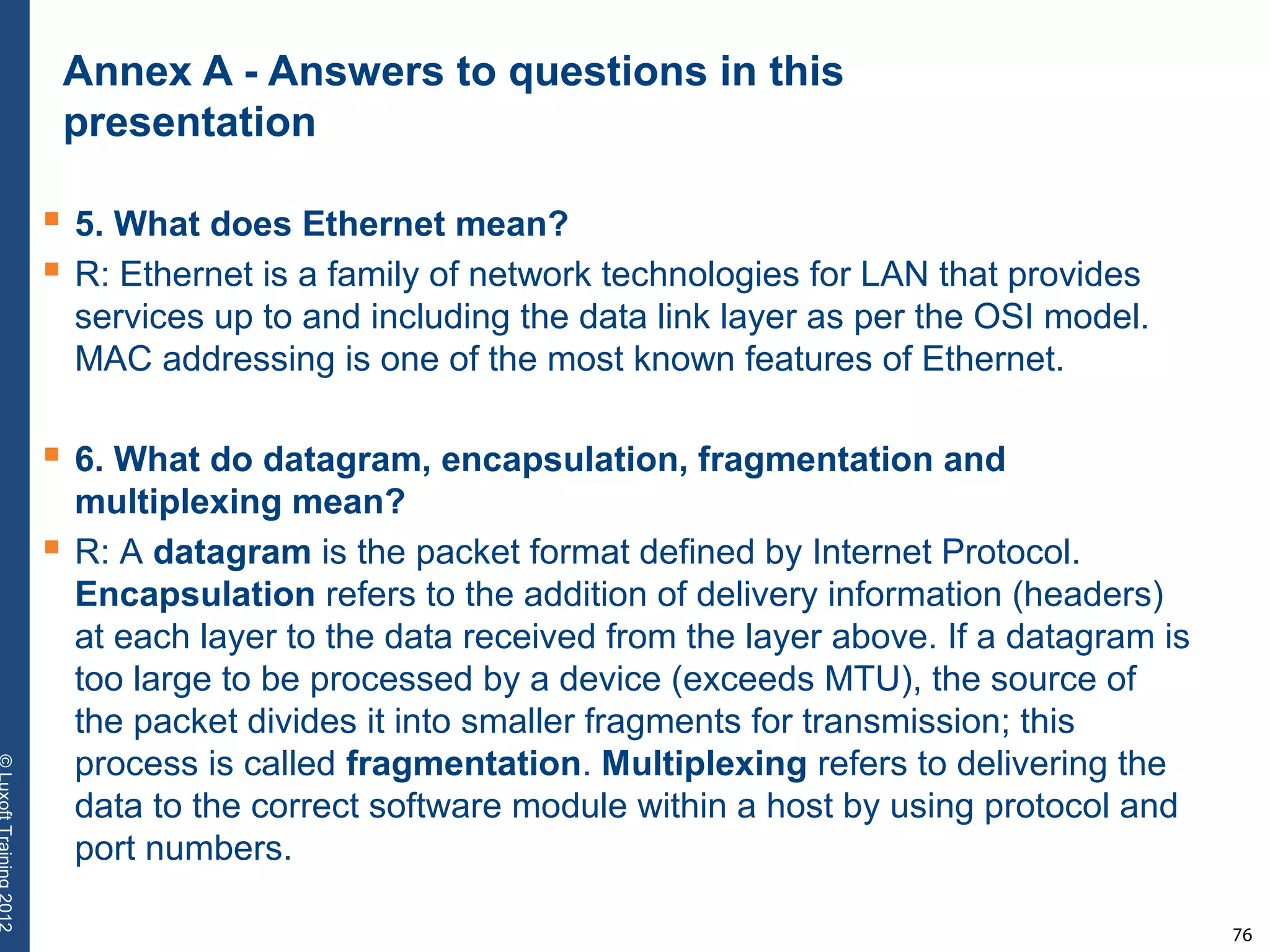 Annex A - Answers to questions in this presentation

5. What does Ethernet mean?

R: Ethernet is a family of network technologies for LAN that provides services up to and including the data link layer as per the OSI model. MAC addressing is one of the most known features of Ethernet.

6. What do datagram, encapsulation, fragmentation and multiplexing mean?

R: A datagram is the packet format defined by Internet Protocol. Encapsulation refers to the addition of delivery information (headers) at each layer to the data received from the layer above. If a datagram is too large to be processed by a device (exceeds MTU), the source of the packet divides it into smaller fragments for transmission; this process is called fragmentation. Multiplexing refers to delivering the data to the correct software module within a host by using protocol and port numbers.

© Luxoft Training 2012

76